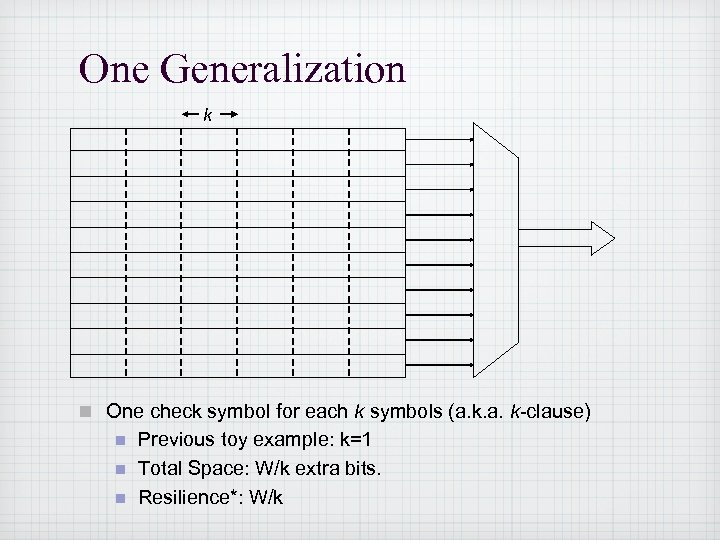 One Generalization

k

One check symbol for each k symbols (a.k.a. k-clause)

Previous toy example: k=1

Total Space: W/k extra bits.

Resilience*: W/k